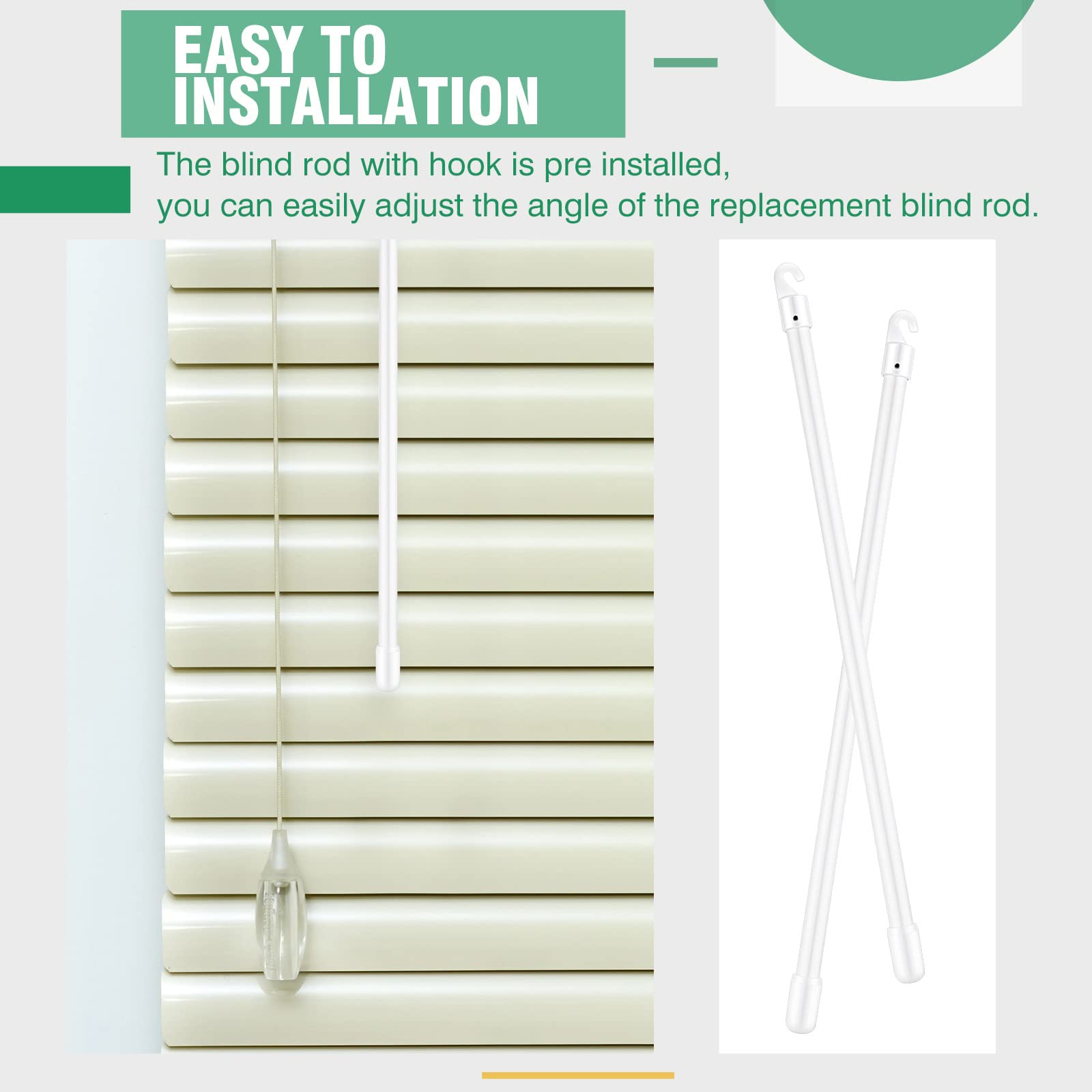 EASY TO INSTALLATION

The blind rod with hook is pre installed,
you can easily adjust the angle of the replacement blind rod.